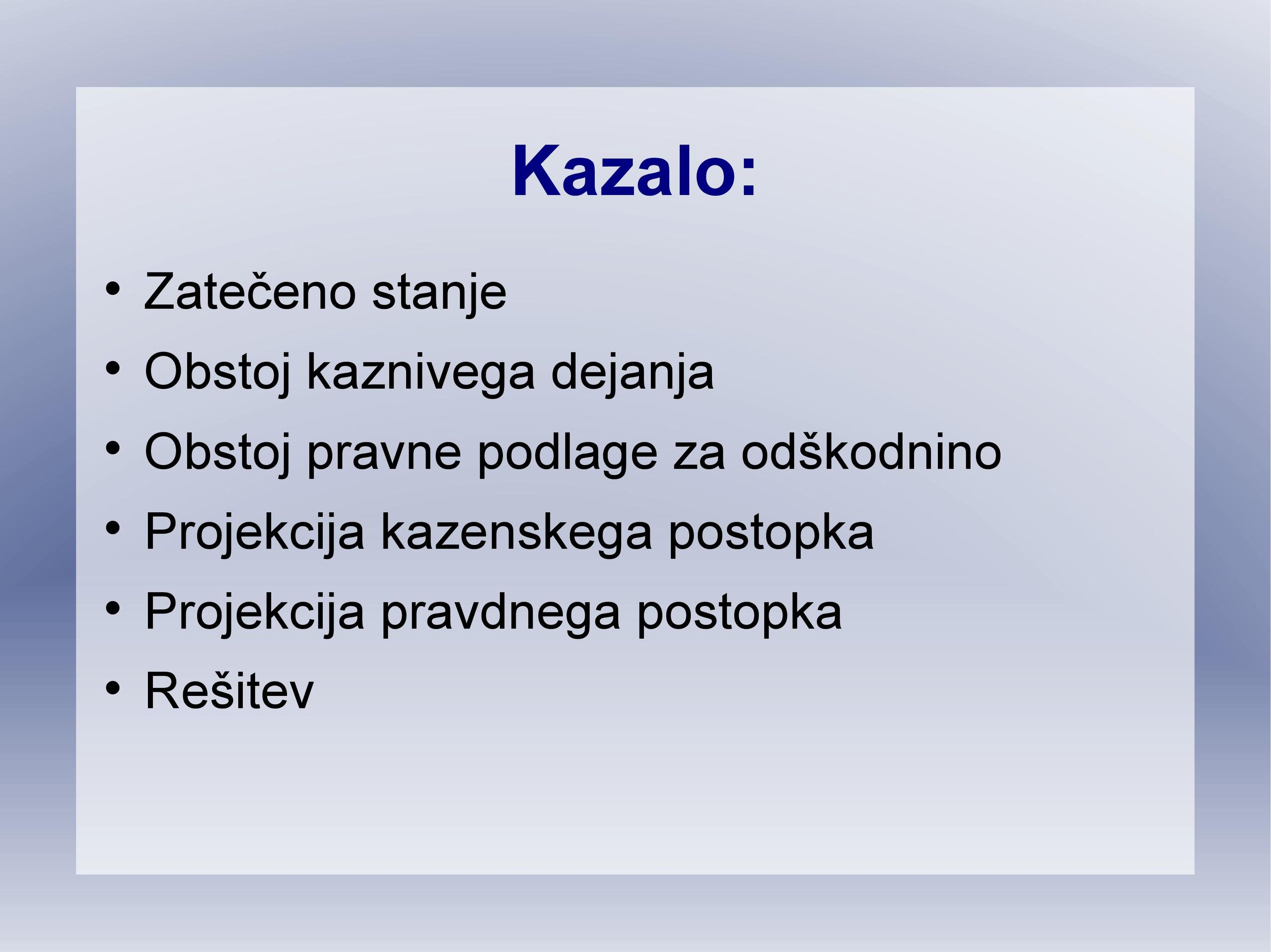 Kazalo:

• Zatečeno stanje
• Obstoj kaznivega dejanja
• Obstoj pravne podlage za odškodnino
• Projekcija kazenskega postopka
• Projekcija pravdnega postopka
• Rešitev